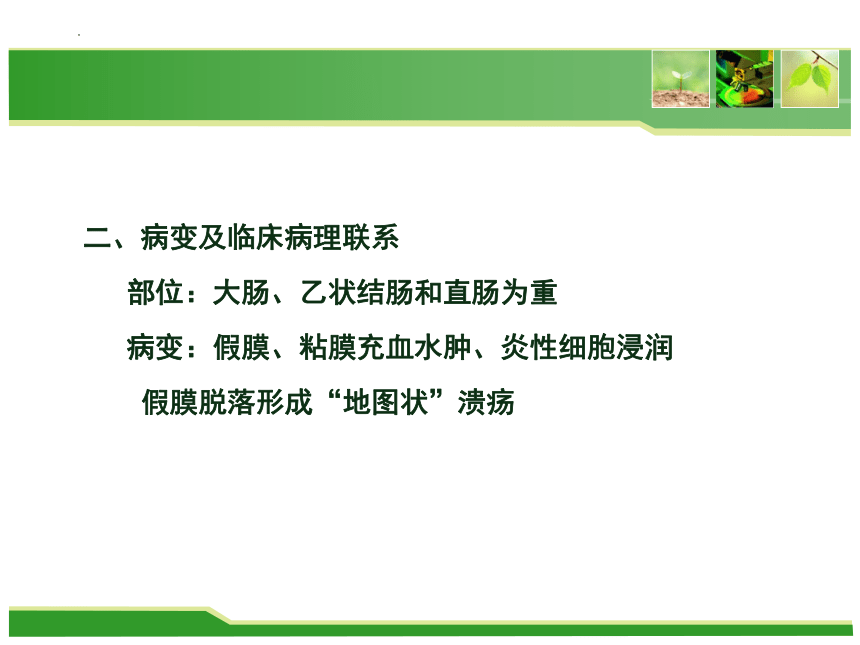 二、病变及临床病理联系

部位：大肠、乙状结肠和直肠为重

病变：假膜、粘膜充血水肿、炎性细胞浸润

假膜脱落形成“地图状”溃疡